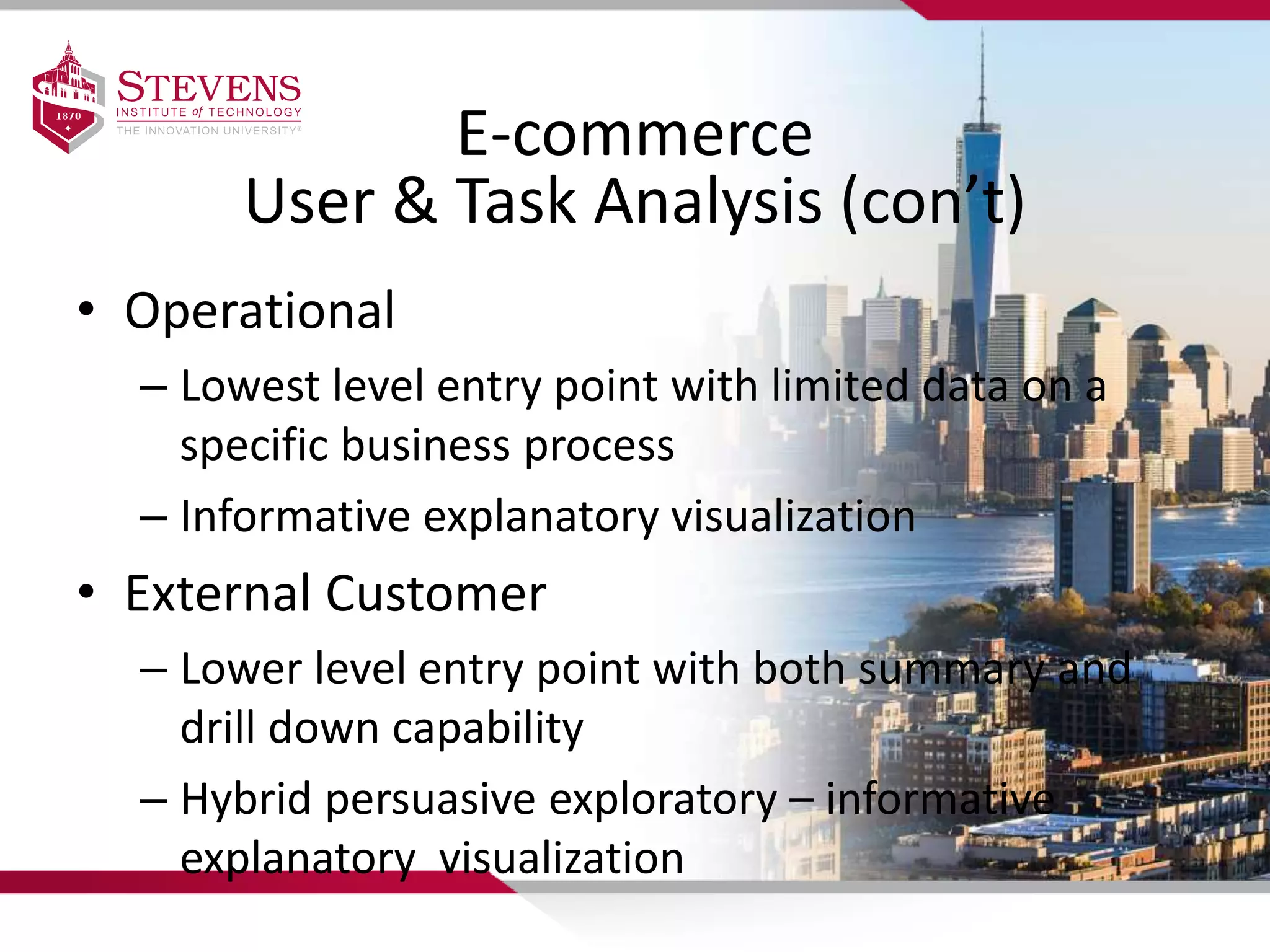 1870

STEVENS
INSTITUTE of TECHNOLOGY
THE INNOVATION UNIVERSITY®

E-commerce
User & Task Analysis (con't)

• Operational
– Lowest level entry point with limited data on a specific business process
– Informative explanatory visualization
• External Customer
– Lower level entry point with both summary and drill down capability
– Hybrid persuasive exploratory – informative explanatory visualization